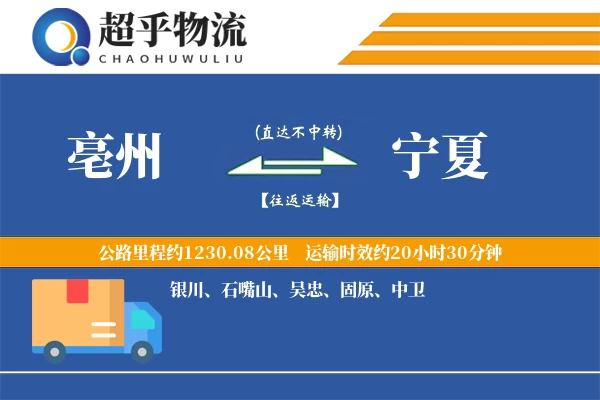 超乎物流
CHAOHUWULIU

亳州

(直达不中转)

【往返运输】

宁夏

公路里程约1230.08公里 运输时效约20小时30分钟

银川、石嘴山、吴忠、固原、中卫